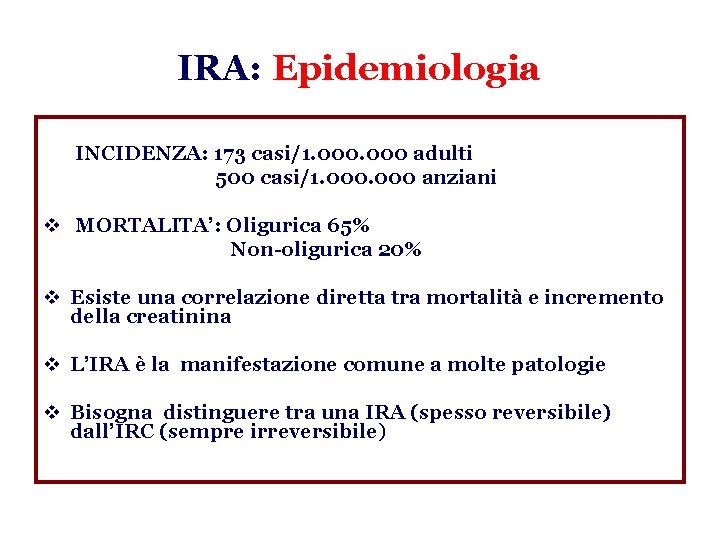 IRA: Epidemiologia

INCIDENZA: 173 casi/1.000.000 adulti
500 casi/1.000.000 anziani

❖ MORTALITA': Oligurica 65%
Non-oligurica 20%

❖ Esiste una correlazione diretta tra mortalità e incremento della creatinina

❖ L'IRA è la manifestazione comune a molte patologie

❖ Bisogna distinguere tra una IRA (spesso reversibile) dall'IRC (sempre irreversibile)